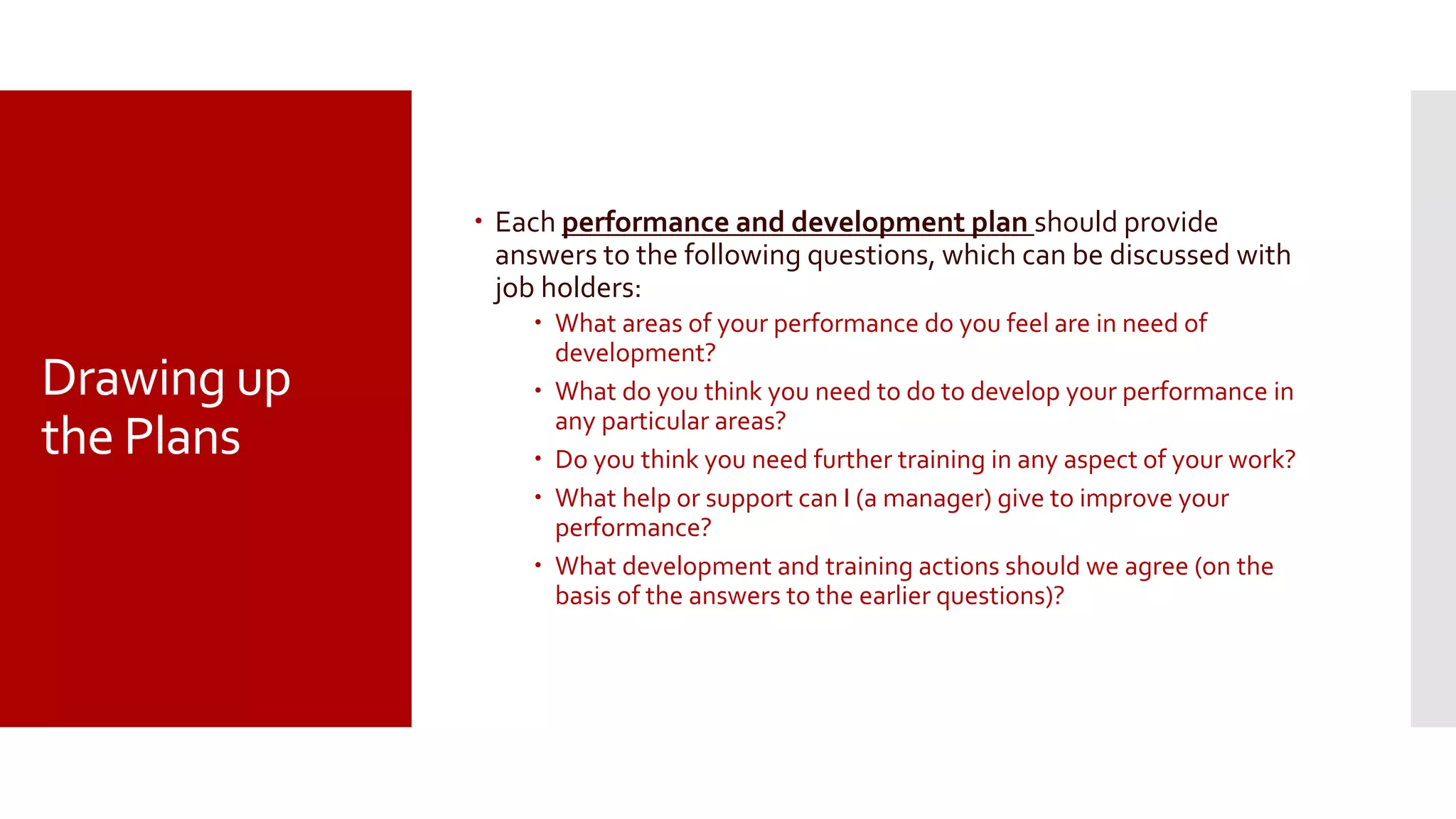 Drawing up the Plans

• Each performance and development plan should provide answers to the following questions, which can be discussed with job holders:
  • What areas of your performance do you feel are in need of development?
  • What do you think you need to do to develop your performance in any particular areas?
  • Do you think you need further training in any aspect of your work?
  • What help or support can I (a manager) give to improve your performance?
  • What development and training actions should we agree (on the basis of the answers to the earlier questions)?